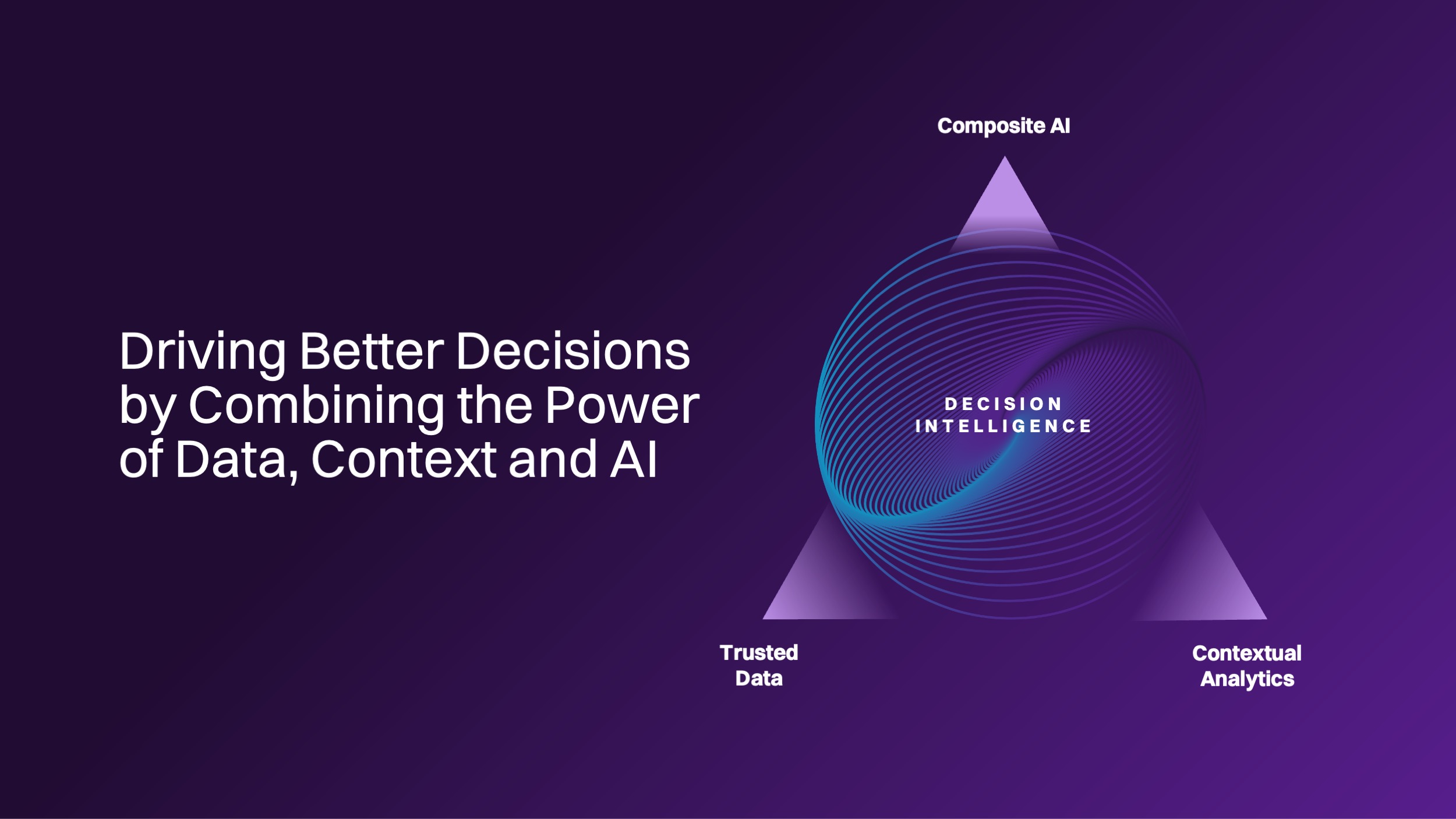 Driving Better Decisions by Combining the Power of Data, Context and AI

Composite AI

DECISION INTELLIGENCE

Trusted Data

Contextual Analytics